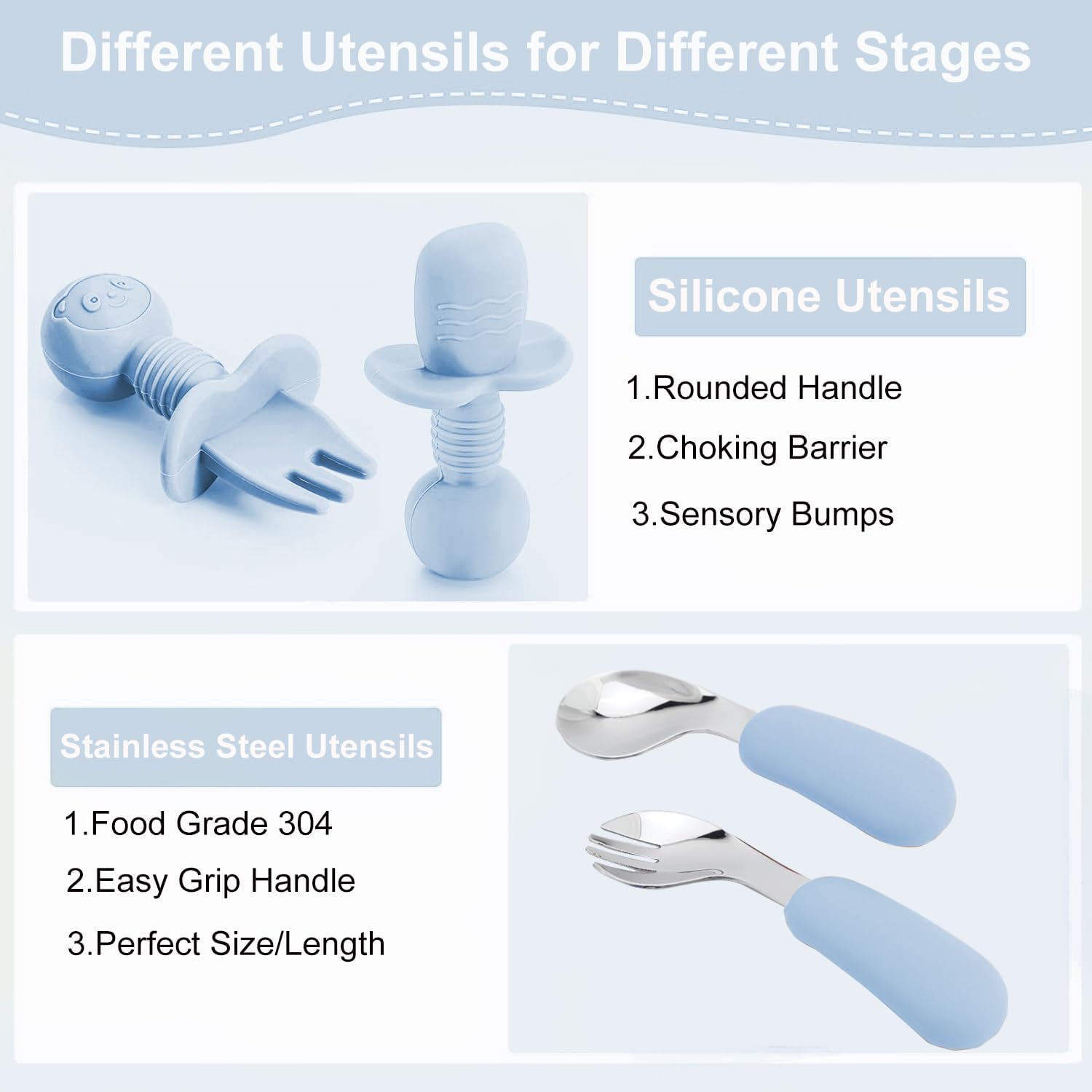 Different Utensils for Different Stages

Silicone Utensils

1.Rounded Handle

2.Choking Barrier

3.Sensory Bumps

Stainless Steel Utensils

1.Food Grade 304

2.Easy Grip Handle

3.Perfect Size/Length